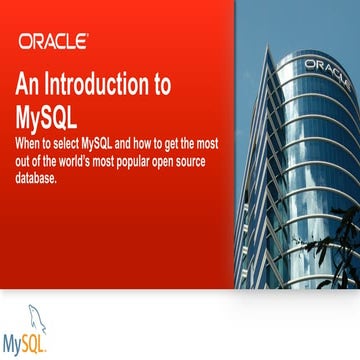 ORACLE

An Introduction to MySQL

When to select MySQL and how to get the most out of the world's most popular open source database.

ORACLE

MySQL.